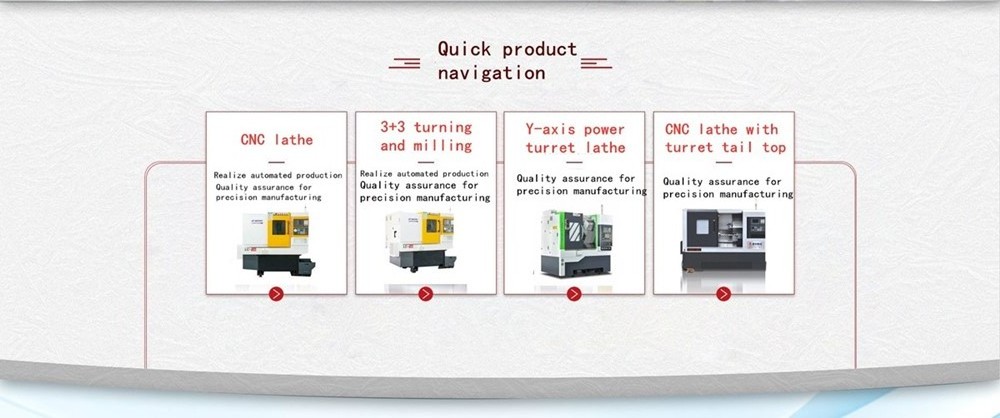 Quick product navigation

CNC lathe

Realize automated production
Quality assurance for precision manufacturing

3+3 turning and milling

Realize automated production
Quality assurance for precision manufacturing

Y-axis power turret lathe

Quality assurance for precision manufacturing

CNC lathe with turret tail top

Quality assurance for precision manufacturing